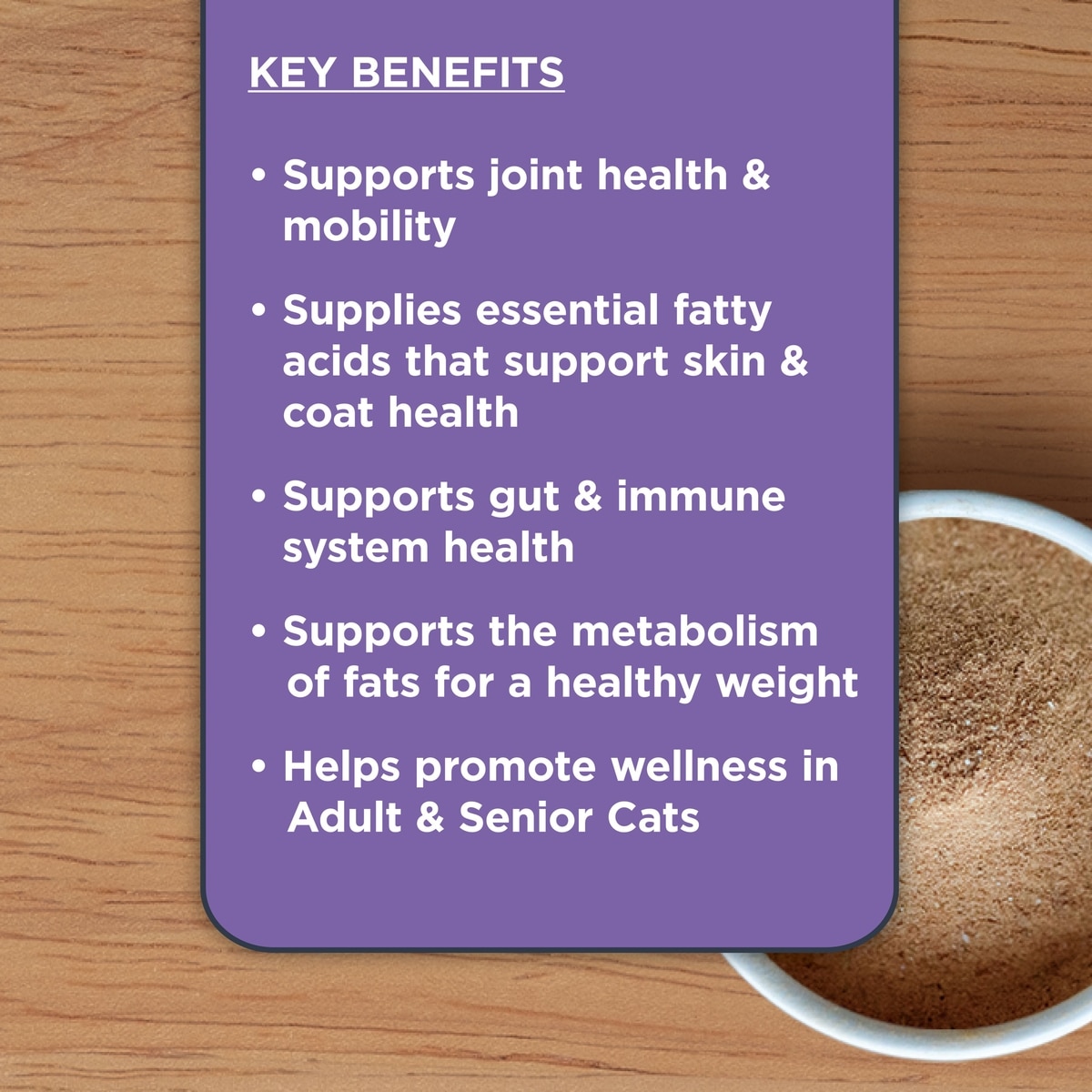 KEY BENEFITS

• Supports joint health & mobility

• Supplies essential fatty acids that support skin & coat health

• Supports gut & immune system health

• Supports the metabolism of fats for a healthy weight

• Helps promote wellness in Adult & Senior Cats